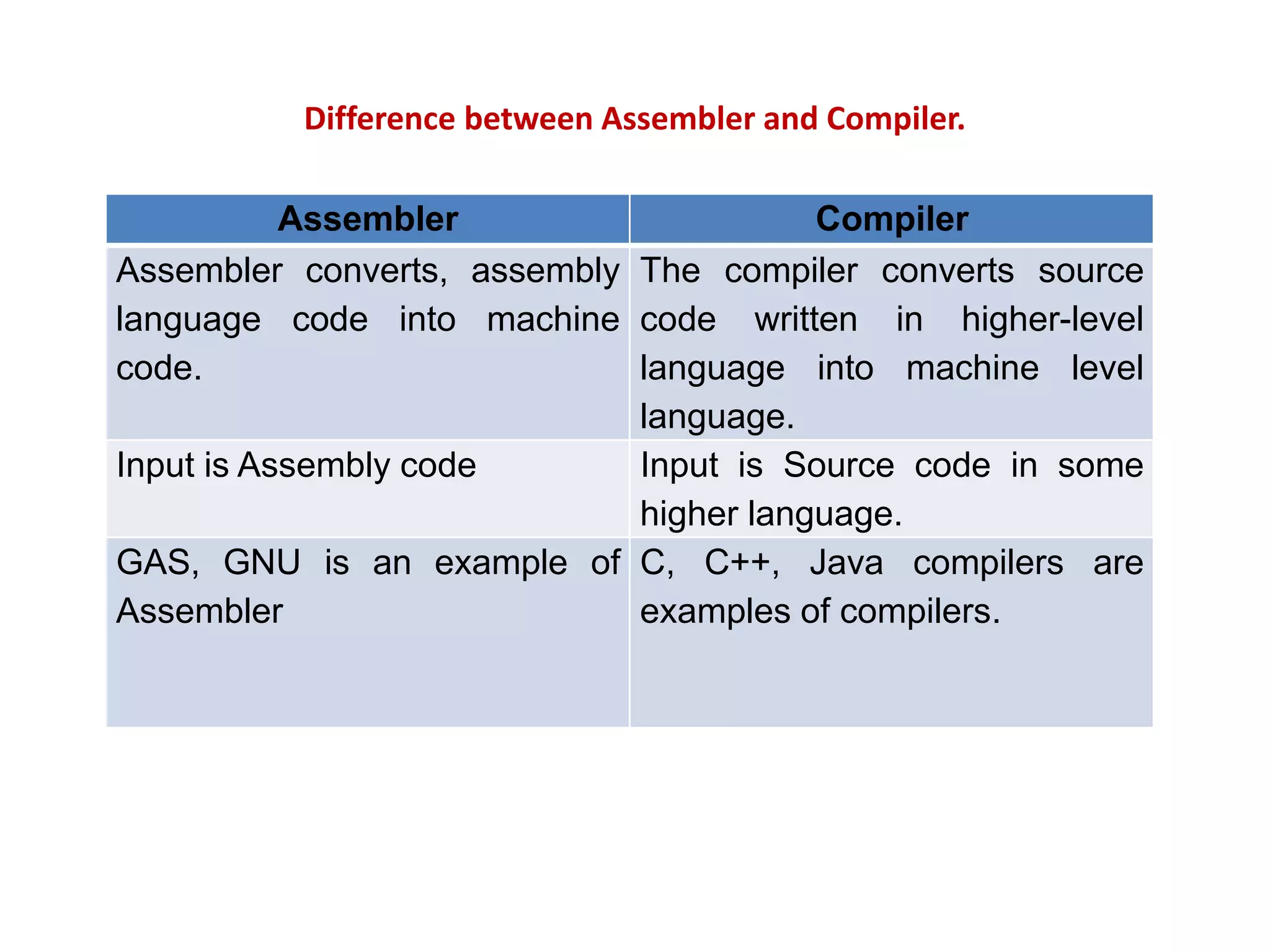 Difference between Assembler and Compiler.

| Assembler | Compiler |
|---|---|
| Assembler converts, assembly language code into machine code. | The compiler converts source code written in higher-level language into machine level language. |
| Input is Assembly code | Input is Source code in some higher language. |
| GAS, GNU is an example of Assembler | C, C++, Java compilers are examples of compilers. |